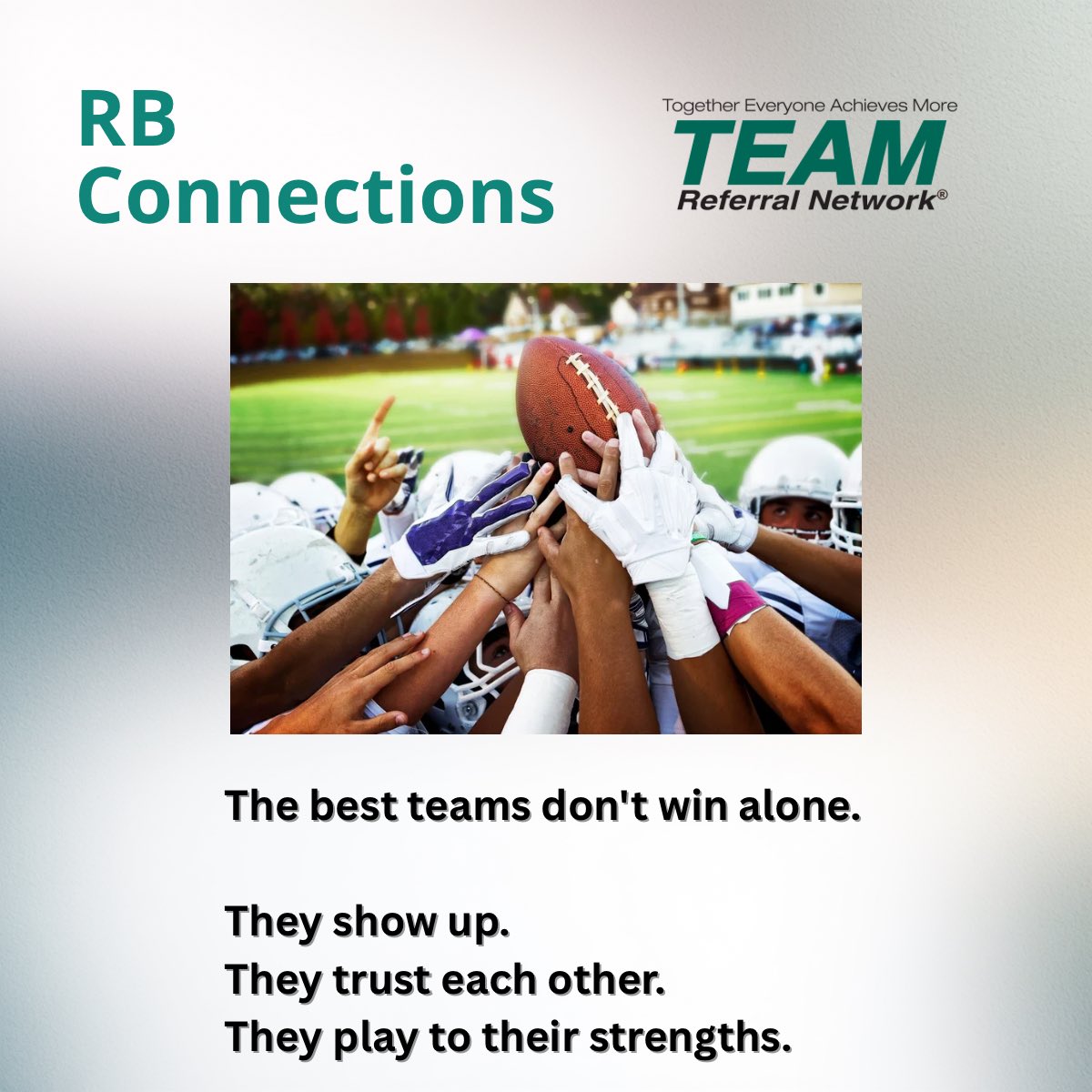 RB Connections

Together Everyone Achieves More
TEAM
Referral Network®

The best teams don't win alone.

They show up.
They trust each other.
They play to their strengths.